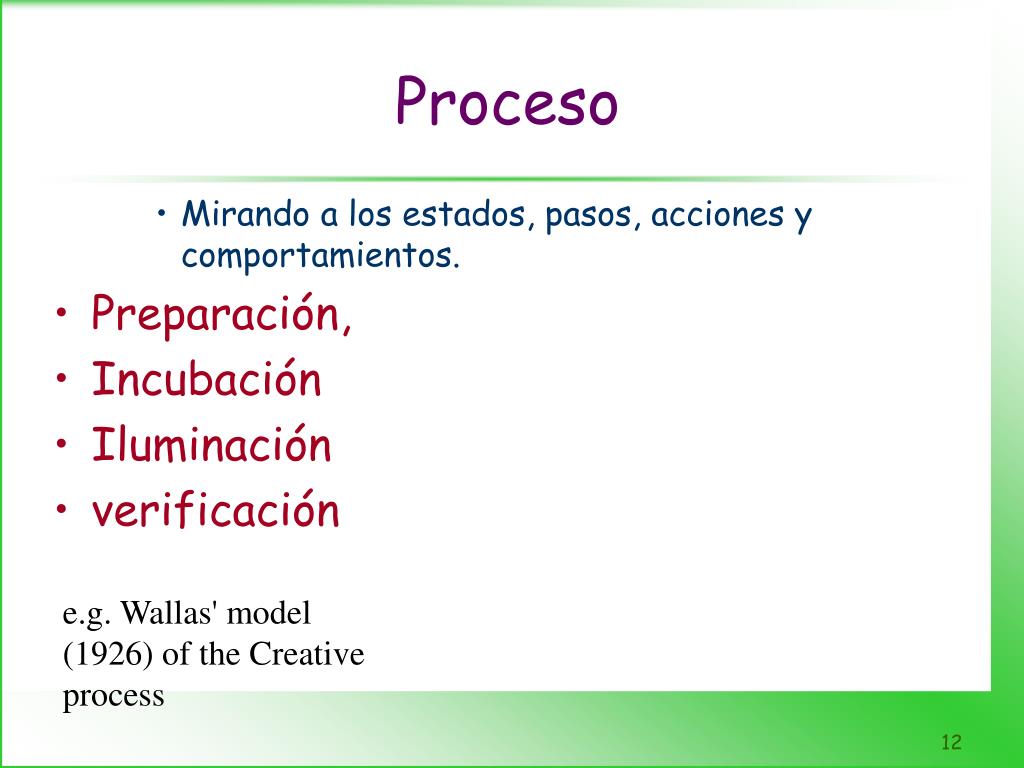 Proceso

• Mirando a los estados, pasos, acciones y comportamientos.

• Preparación,
• Incubación
• Iluminación
• verificación

e.g. Wallas' model (1926) of the Creative process

12